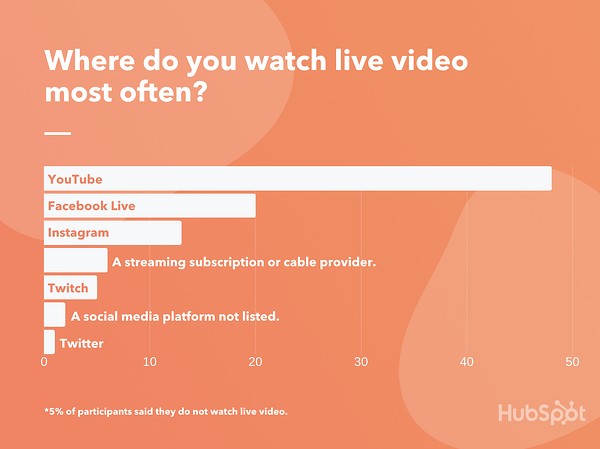 Where do you watch live video most often?

YouTube
Facebook Live
Instagram
A streaming subscription or cable provider.
Twitch
A social media platform not listed.
Twitter

0 10 20 30 40 50

*5% of participants said they do not watch live video.

HubSpot